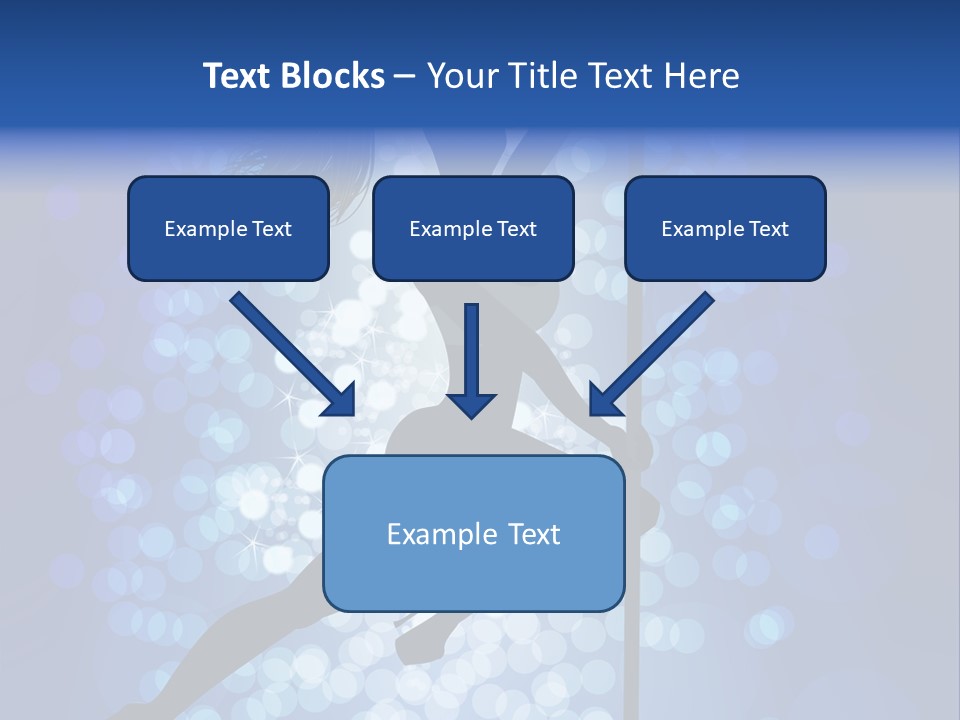 Text Blocks – Your Title Text Here

Example Text

Example Text

Example Text

Example Text